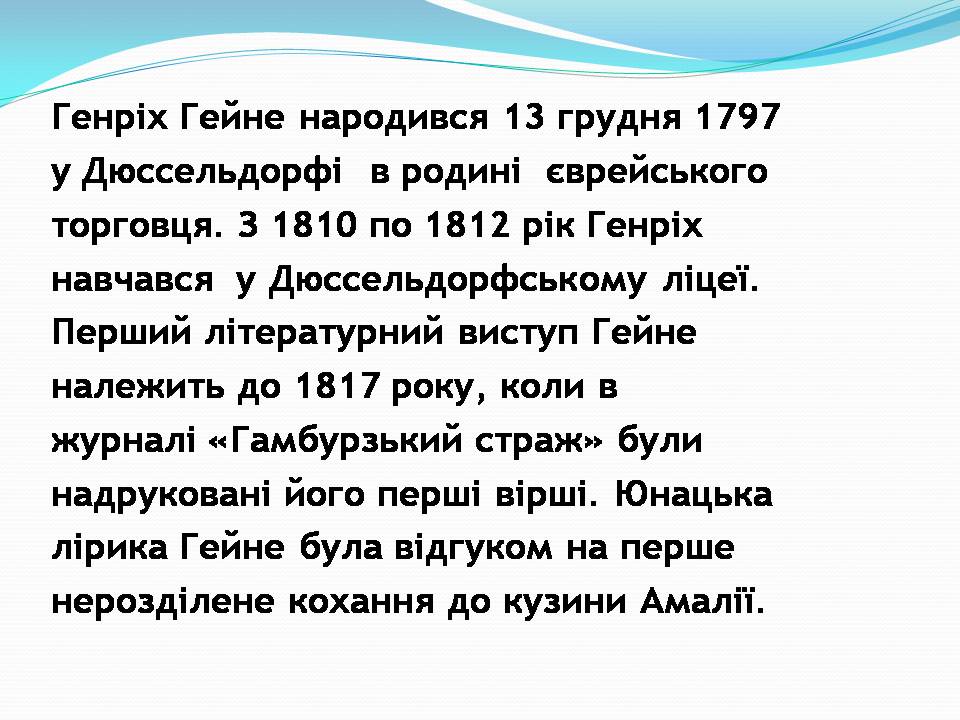 Генріх Гейне народився 13 грудня 1797 у Дюссельдорфі в родині єврейського торговця. З 1810 по 1812 рік Генріх навчався у Дюссельдорфському ліцеї. Перший літературний виступ Гейне належить до 1817 року, коли в журналі «Гамбурзький страж» були надруковані його перші вірші. Юнацька лірика Гейне була відгуком на перше нерозділене кохання до кузини Амалії.